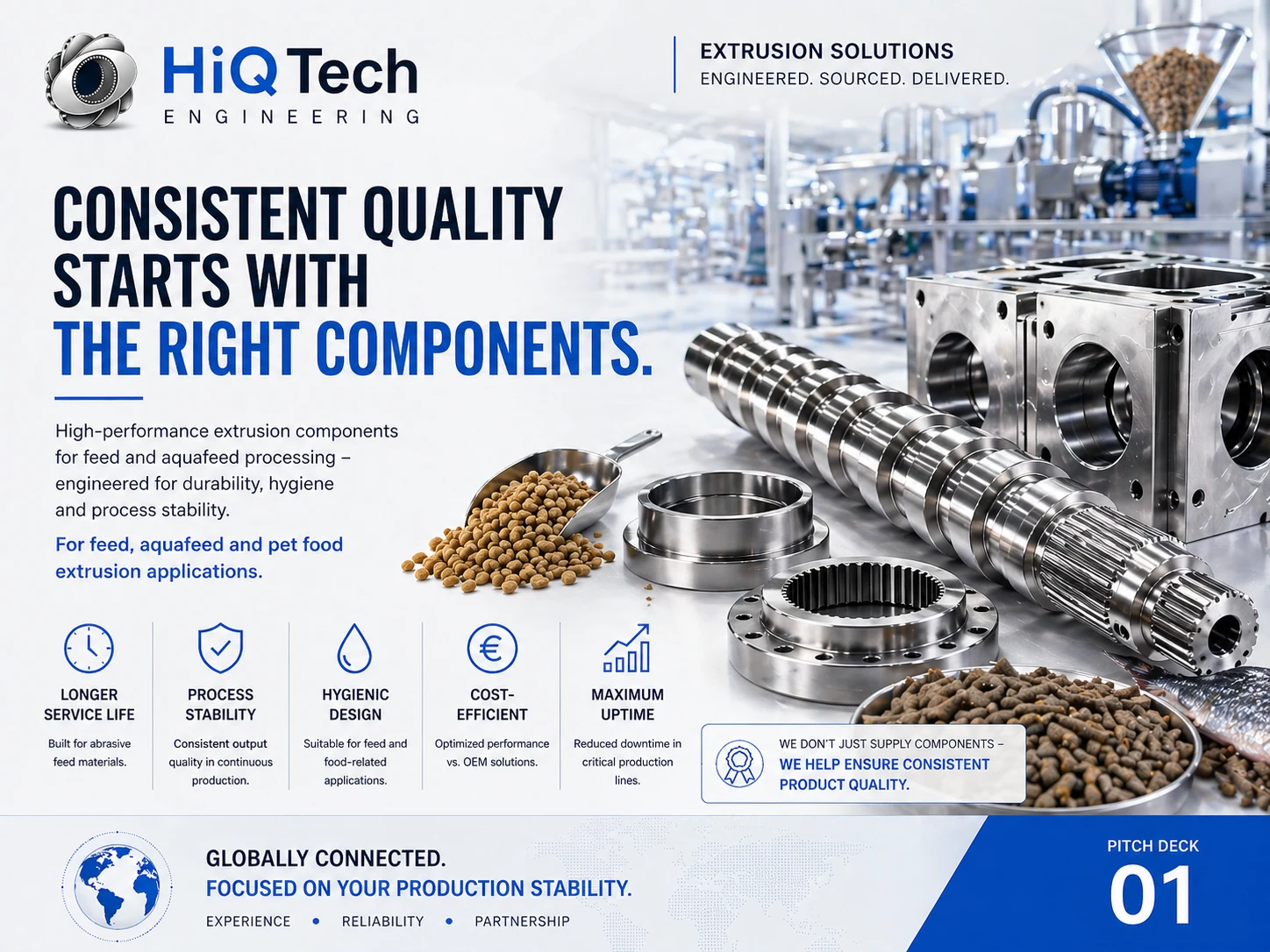 HiQ Tech
ENGINEERING

EXTRUSION SOLUTIONS
ENGINEERED. SOURCED. DELIVERED.

CONSISTENT QUALITY STARTS WITH THE RIGHT COMPONENTS.

High-performance extrusion components for feed and aquafeed processing – engineered for durability, hygiene and process stability.

For feed, aquafeed and pet food extrusion applications.

LONGER SERVICE LIFE
Built for abrasive feed materials.

PROCESS STABILITY
Consistent output quality in continuous production.

HYGIENIC DESIGN
Suitable for feed and food-related applications.

COST-EFFICIENT
Optimized performance vs. OEM solutions.

MAXIMUM UPTIME
Reduced downtime in critical production lines.

WE DON'T JUST SUPPLY COMPONENTS –
WE HELP ENSURE CONSISTENT PRODUCT QUALITY.

GLOBALLY CONNECTED.
FOCUSED ON YOUR PRODUCTION STABILITY.
EXPERIENCE • RELIABILITY • PARTNERSHIP

PITCH DECK
01